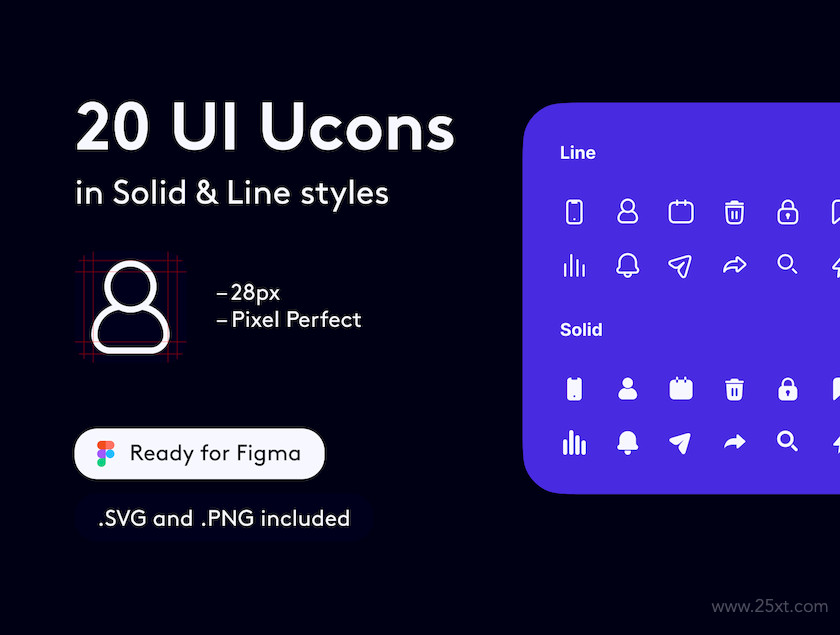 20 UI Ucons

in Solid & Line styles

– 28px
– Pixel Perfect

Ready for Figma

.SVG and .PNG included

Line

Solid

www.25xt.com